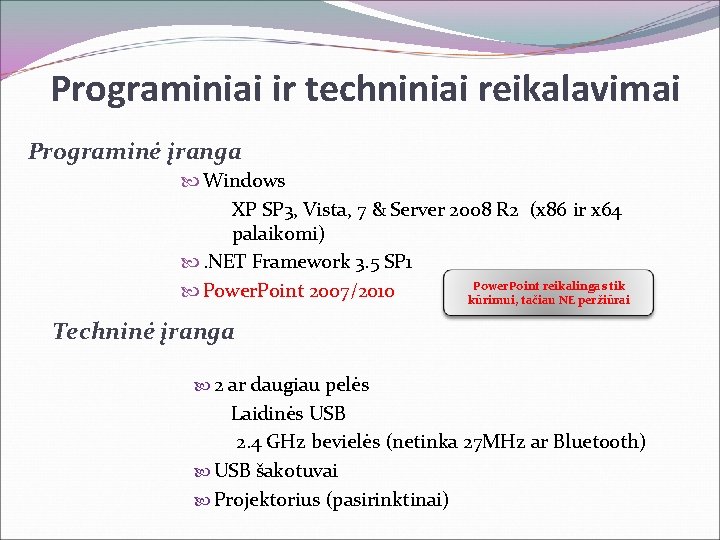 Programiniai ir techniniai reikalavimai

Programinė įranga

Windows

XP SP3, Vista, 7 & Server 2008 R2 (x86 ir x64 palaikomi)

.NET Framework 3.5 SP1

PowerPoint 2007/2010

PowerPoint reikalingas tik kūrimui, tačiau NE peržiūrai

Techninė įranga

2 ar daugiau pelės

Laidinės USB

2.4 GHz bevielės (netinka 27MHz ar Bluetooth)

USB šakotuvai

Projektorius (pasirinktinai)